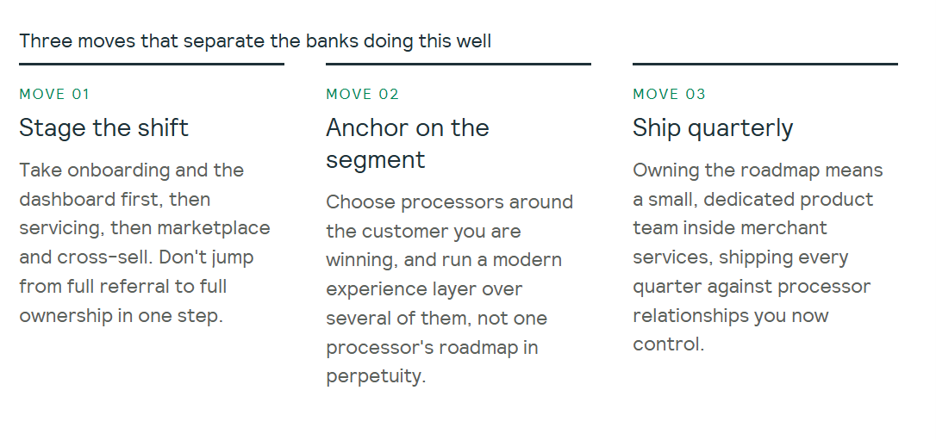 Three moves that separate the banks doing this well

MOVE 01

Stage the shift

Take onboarding and the dashboard first, then servicing, then marketplace and cross-sell. Don't jump from full referral to full ownership in one step.

MOVE 02

Anchor on the segment

Choose processors around the customer you are winning, and run a modern experience layer over several of them, not one processor's roadmap in perpetuity.

MOVE 03

Ship quarterly

Owning the roadmap means a small, dedicated product team inside merchant services, shipping every quarter against processor relationships you now control.